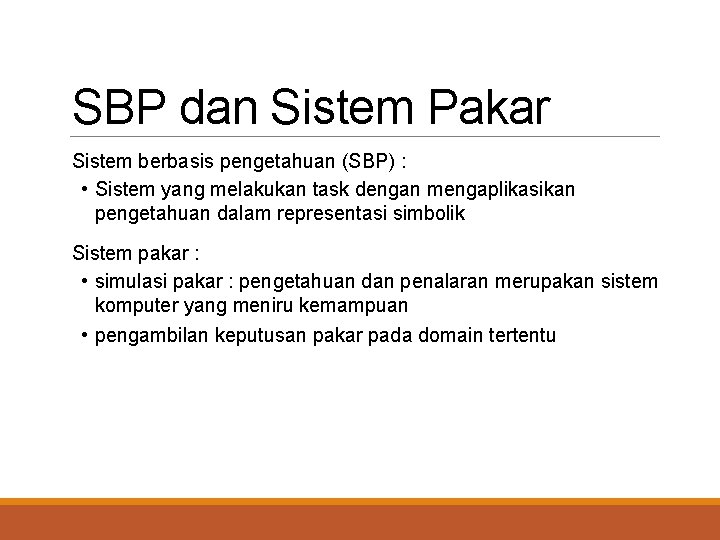 SBP dan Sistem Pakar

Sistem berbasis pengetahuan (SBP) :

• Sistem yang melakukan task dengan mengaplikasikan pengetahuan dalam representasi simbolik

Sistem pakar :

• simulasi pakar : pengetahuan dan penalaran merupakan sistem komputer yang meniru kemampuan

• pengambilan keputusan pakar pada domain tertentu